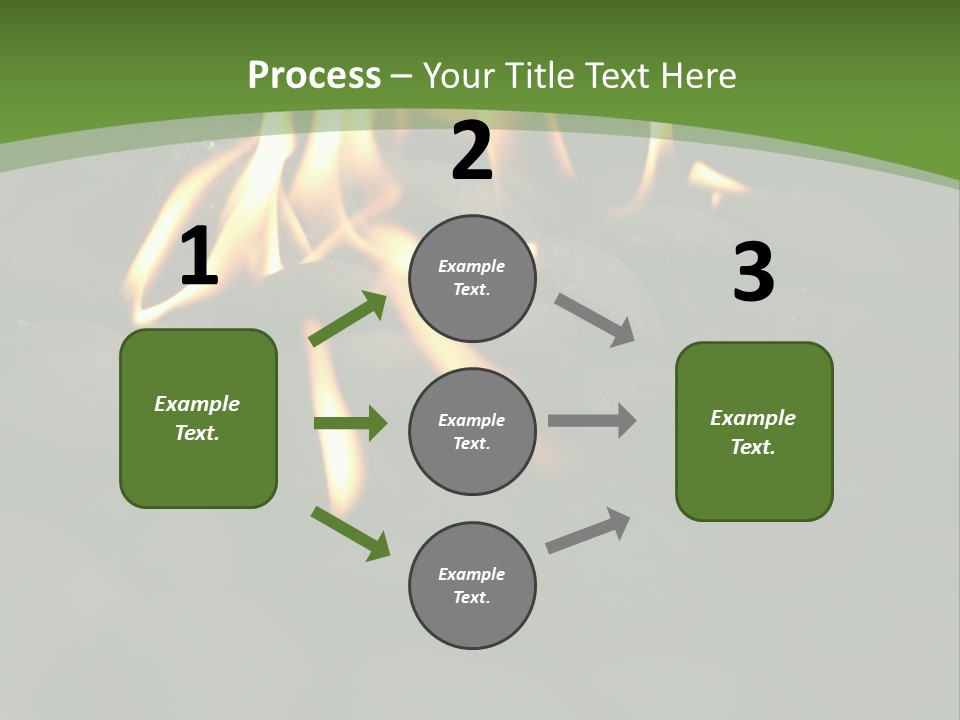 Process – Your Title Text Here

1

Example Text.

2

Example Text.

Example Text.

Example Text.

3

Example Text.